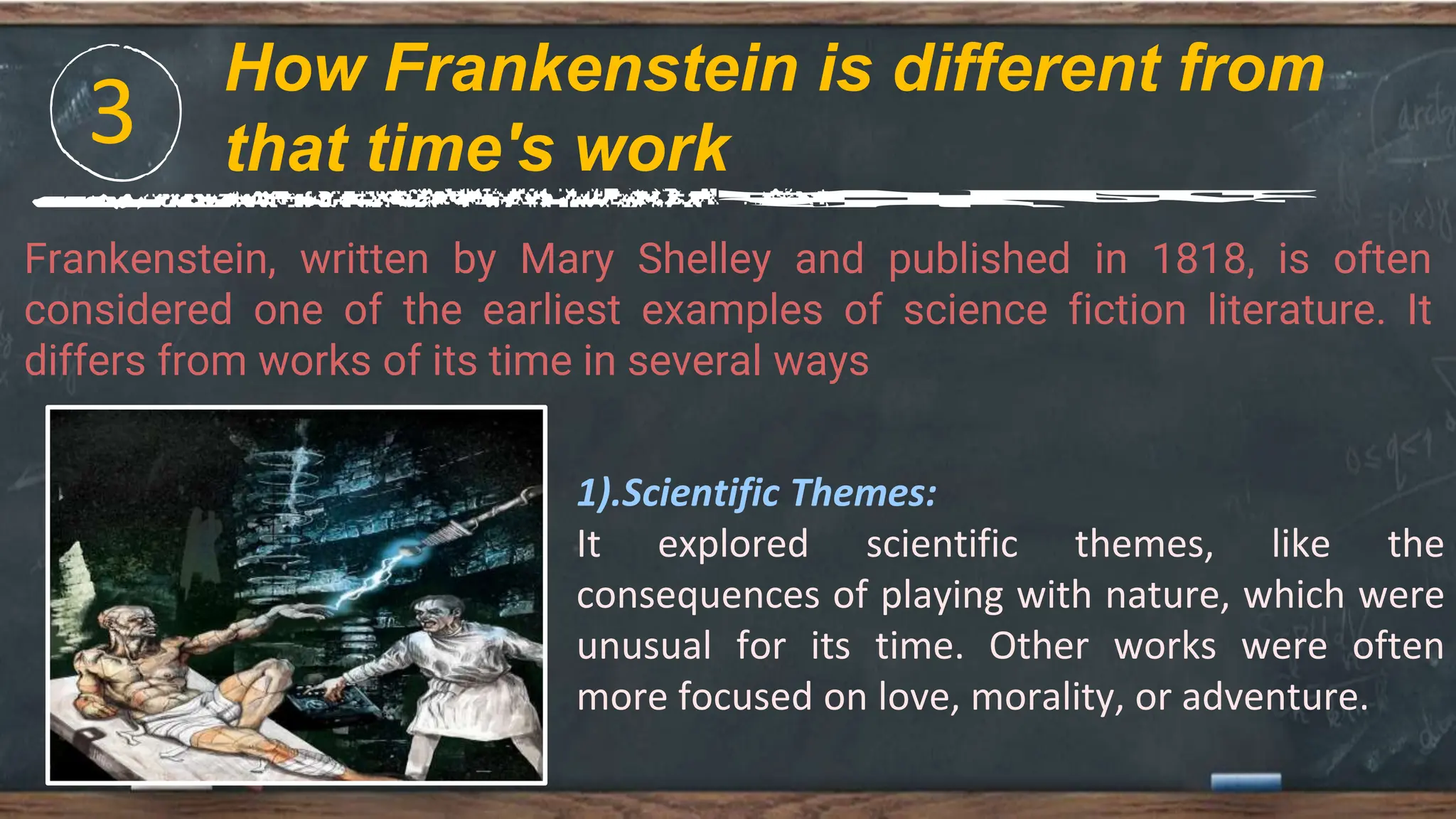 3

How Frankenstein is different from that time's work

Frankenstein, written by Mary Shelley and published in 1818, is often considered one of the earliest examples of science fiction literature. It differs from works of its time in several ways

1).Scientific Themes:
It explored scientific themes, like the consequences of playing with nature, which were unusual for its time. Other works were often more focused on love, morality, or adventure.